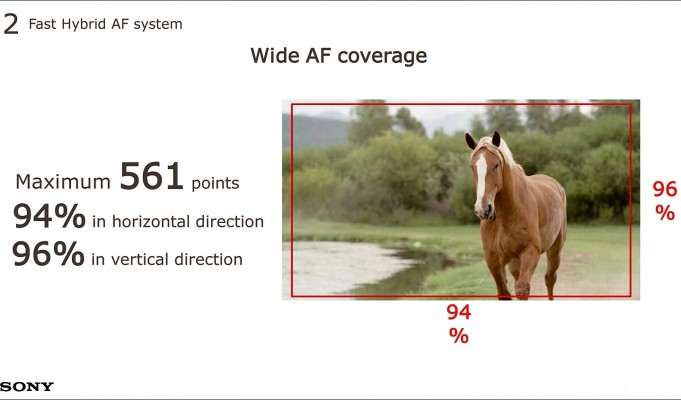 2 Fast Hybrid AF system

Wide AF coverage

Maximum 561 points
94% in horizontal direction
96% in vertical direction

96 %

94 %

SONY